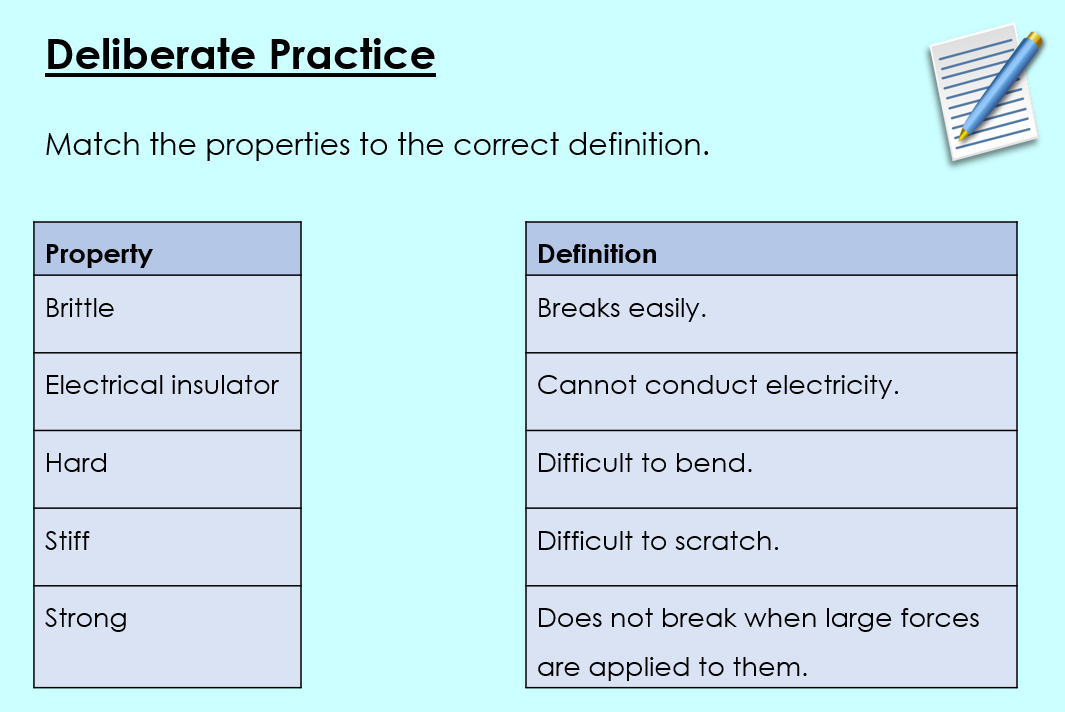 Deliberate Practice

Match the properties to the correct definition.

| Property |
|---|
| Brittle |
| Electrical insulator |
| Hard |
| Stiff |
| Strong |

| Definition |
|---|
| Breaks easily. |
| Cannot conduct electricity. |
| Difficult to bend. |
| Difficult to scratch. |
| Does not break when large forces are applied to them. |